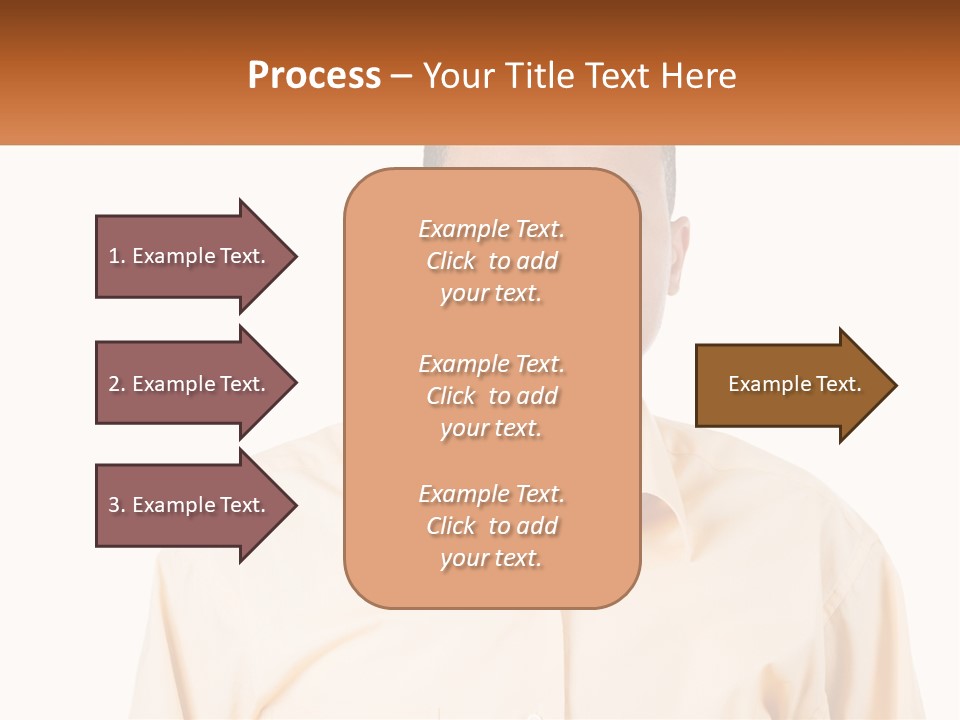 Process – Your Title Text Here

1. Example Text.

2. Example Text.

3. Example Text.

Example Text. Click to add your text.

Example Text. Click to add your text.

Example Text. Click to add your text.

Example Text.